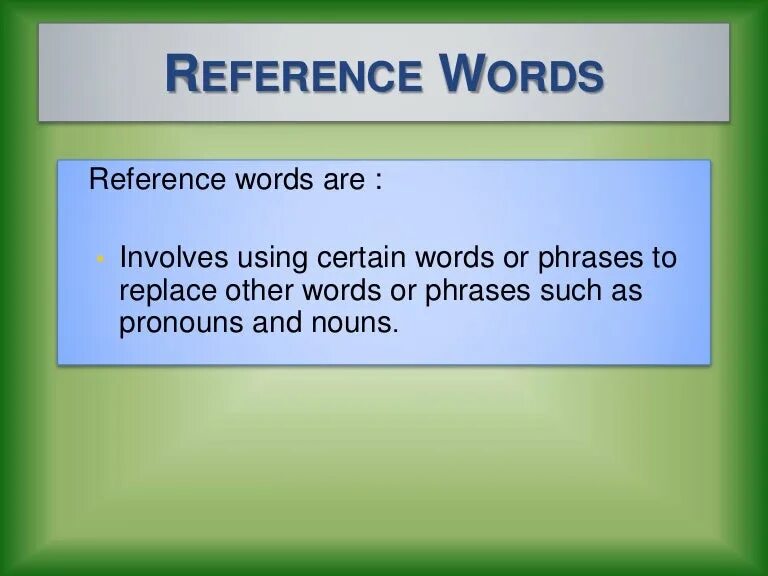 REFERENCE WORDS

Reference words are :

• Involves using certain words or phrases to replace other words or phrases such as pronouns and nouns.